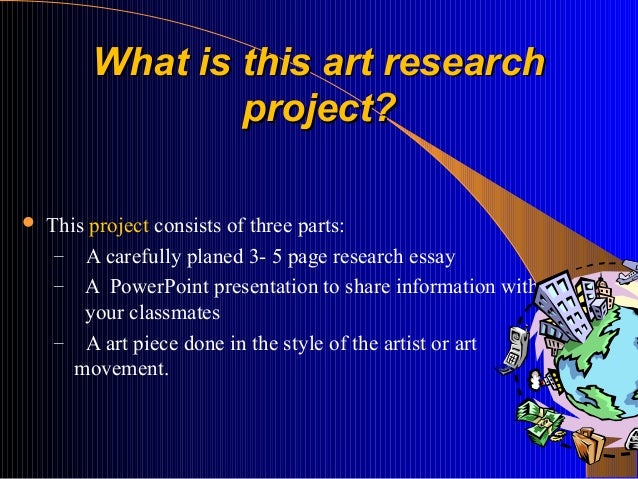 What is this art research project?

• This project consists of three parts:
– A carefully planed 3- 5 page research essay
– A PowerPoint presentation to share information with your classmates
– A art piece done in the style of the artist or art movement.